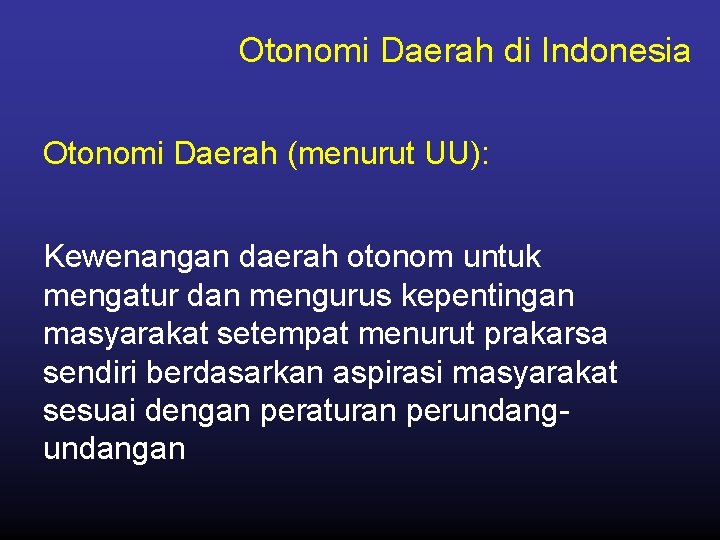 Otonomi Daerah di Indonesia

Otonomi Daerah (menurut UU):

Kewenangan daerah otonom untuk mengatur dan mengurus kepentingan masyarakat setempat menurut prakarsa sendiri berdasarkan aspirasi masyarakat sesuai dengan peraturan perundang-undangan